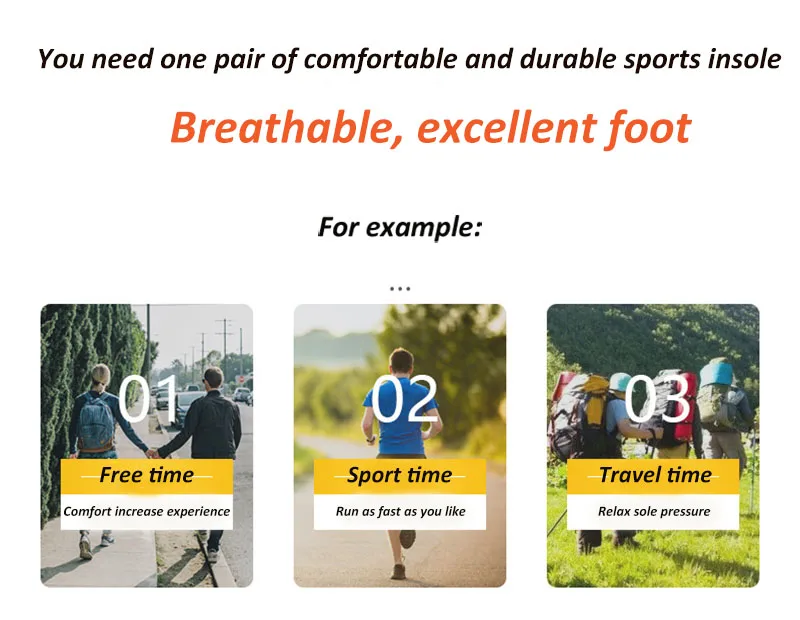 You need one pair of comfortable and durable sports insole

Breathable, excellent foot

For example:

...

01

Free time

Comfort increase experience

02

Sport time

Run as fast as you like

03

Travel time

Relax sole pressure